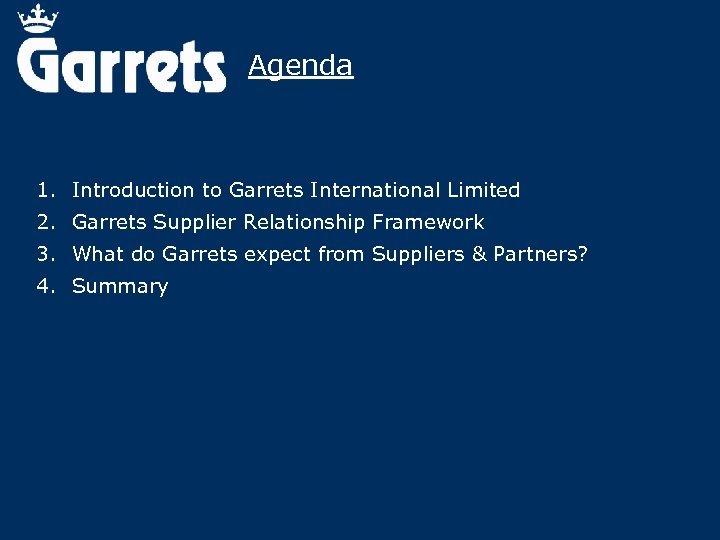 Garrets

Agenda

1. Introduction to Garrets International Limited
2. Garrets Supplier Relationship Framework
3. What do Garrets expect from Suppliers & Partners?
4. Summary